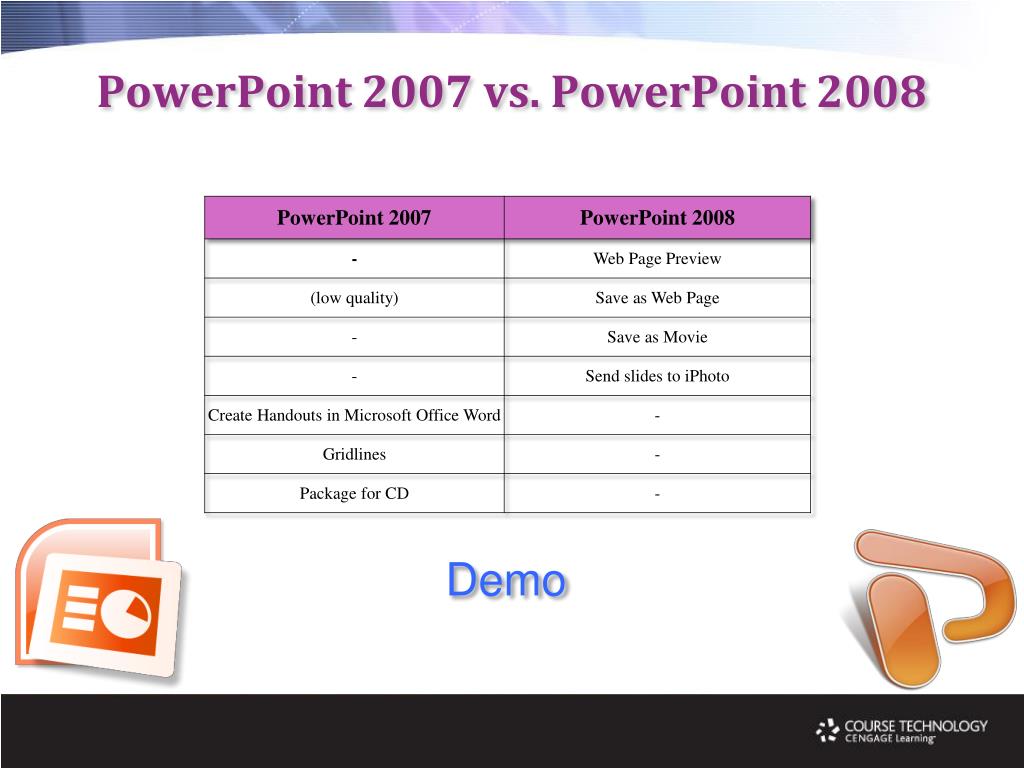 PowerPoint 2007 vs. PowerPoint 2008

| PowerPoint 2007 | PowerPoint 2008 |
|---|---|
| - | Web Page Preview |
| (low quality) | Save as Web Page |
| - | Save as Movie |
| - | Send slides to iPhoto |
| Create Handouts in Microsoft Office Word | - |
| Gridlines | - |
| Package for CD | - |

Demo

COURSE TECHNOLOGY
CENGAGE Learning